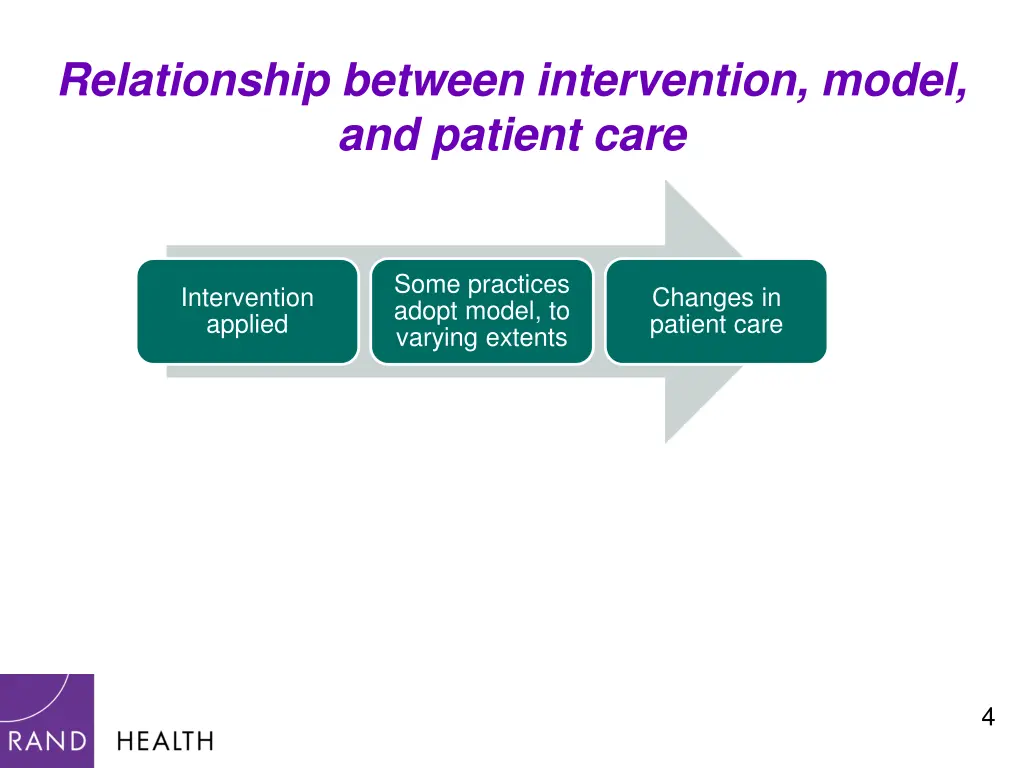 Relationship between intervention, model, and patient care

Intervention applied

Some practices adopt model, to varying extents

Changes in patient care

RAND HEALTH

4